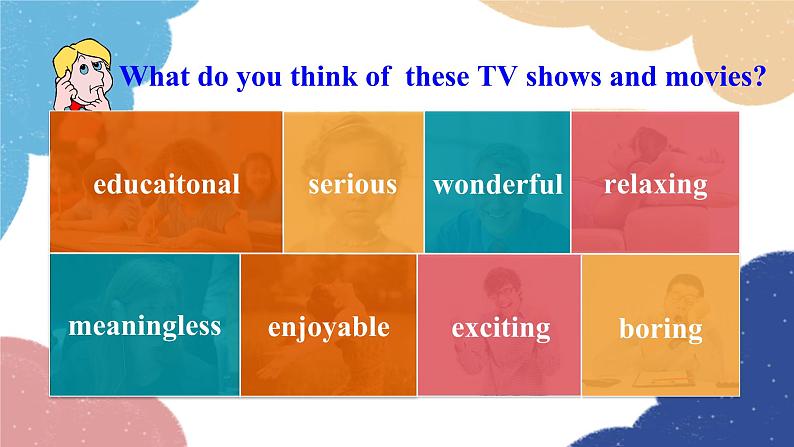 What do you think of these TV shows and movies?

educaitonal
serious
wonderful
relaxing
meaningless
enjoyable
exciting
boring